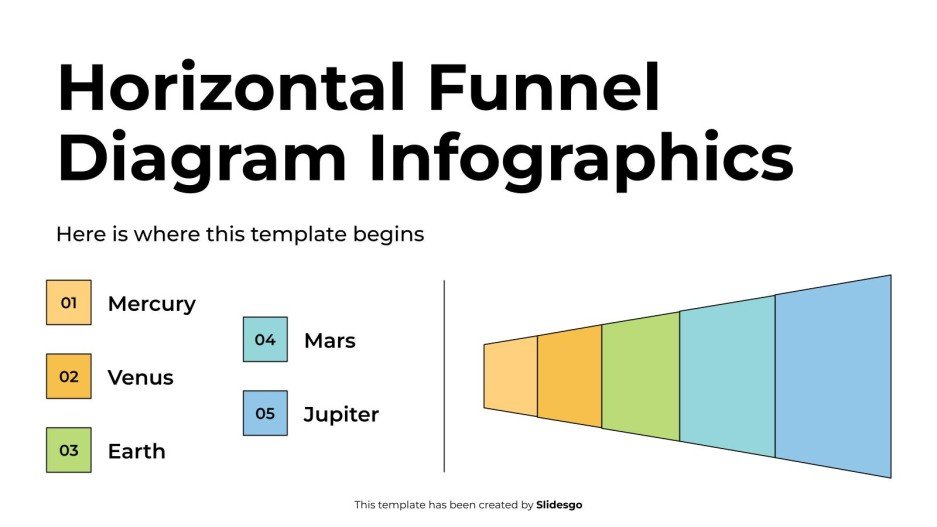 Horizontal Funnel Diagram Infographics

Here is where this template begins

01 Mercury

02 Venus

03 Earth

04 Mars

05 Jupiter

This template has been created by Slidesgo